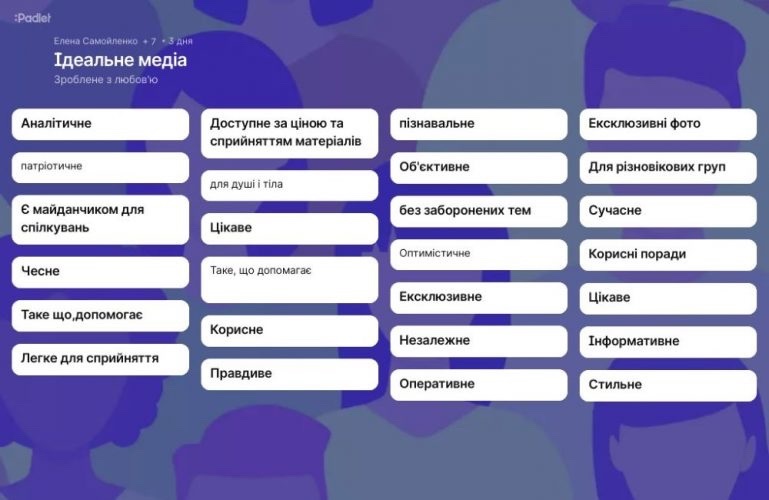 :Padlet

Елена Самойленко + 7 • 3 дня
Ідеальне медіа
Зроблене з любов'ю

Аналітичне

патріотичне

Є майданчиком для спілкувань

Чесне

Таке що,допомогає

Легке для сприйняття

Доступне за ціною та сприйняттям матеріалів

для душі і тіла

Цікаве

Таке, що допомагає

Корисне

Правдиве

пізнавальне

Об'єктивне

без заборонених тем

Оптимістичне

Ексклюзивне

Незалежне

Оперативне

Ексклюзивні фото

Для різновікових груп

Сучасне

Корисні поради

Цікаве

Інформативне

Стильне